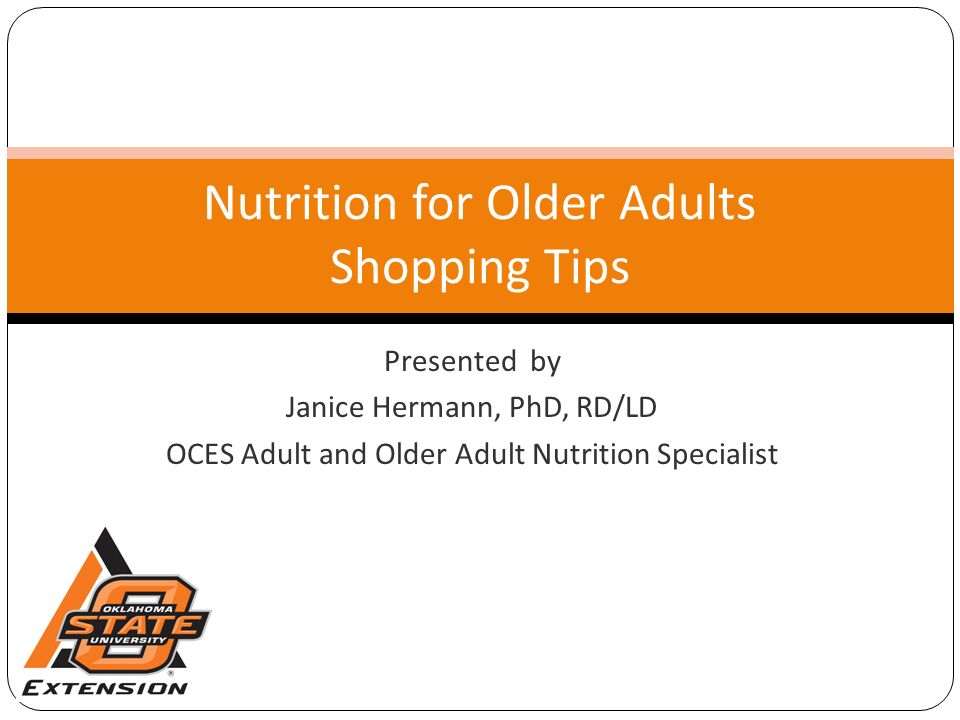 Nutrition for Older Adults
Shopping Tips

Presented by
Janice Hermann, PhD, RD/LD
OCES Adult and Older Adult Nutrition Specialist

OKLAHOMA
STATE
UNIVERSITY
EXTENSION